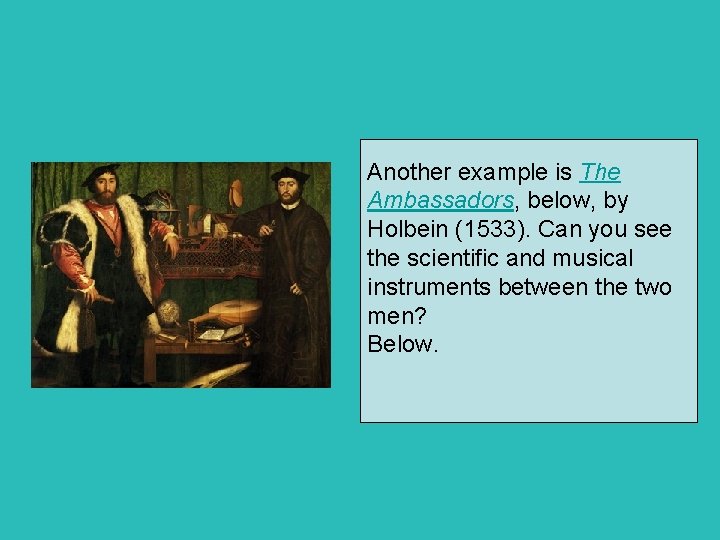 Another example is The Ambassadors, below, by Holbein (1533). Can you see the scientific and musical instruments between the two men?
Below.